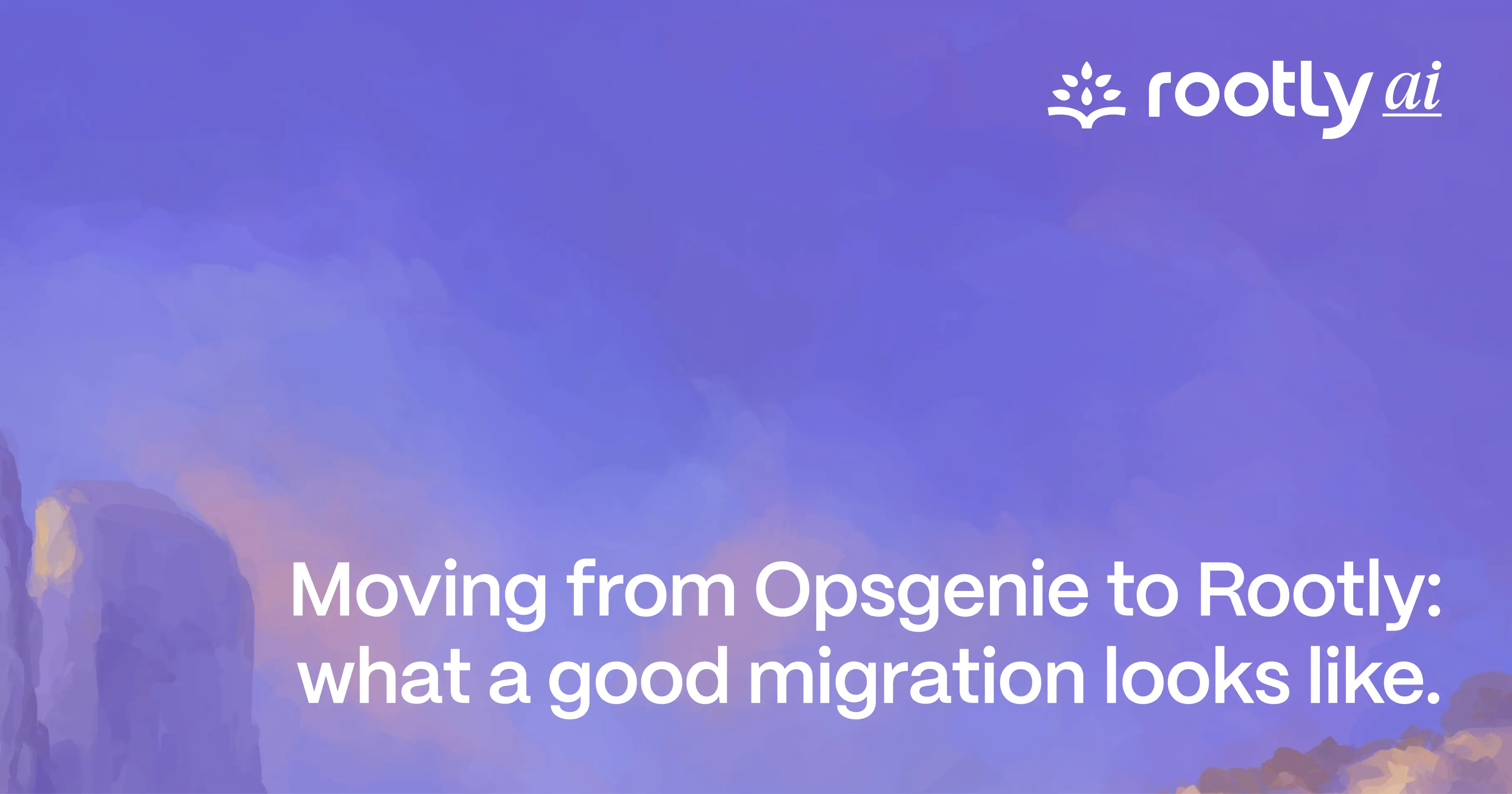 rootly ai

Moving from Opsgenie to Rootly: what a good migration looks like.